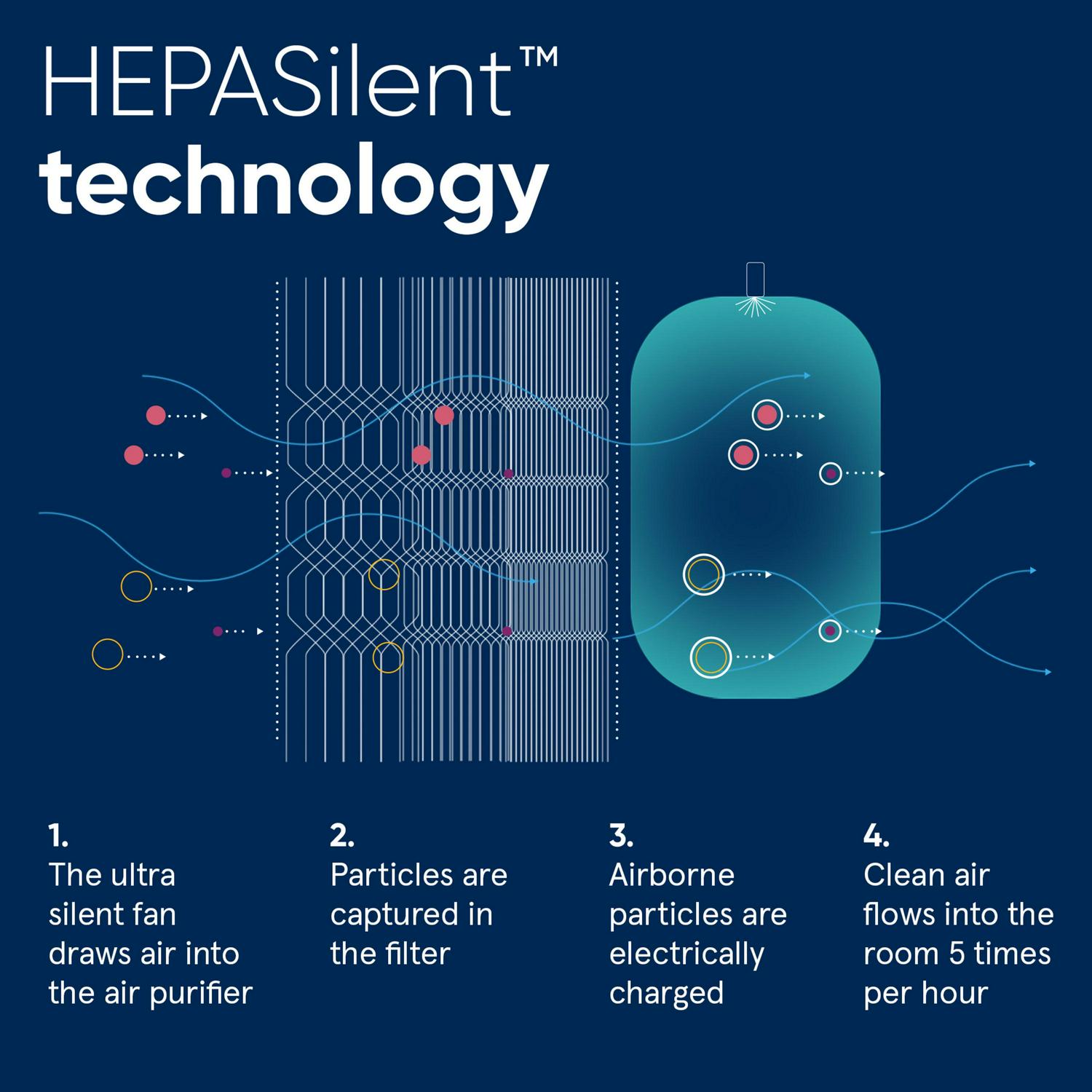 HEPASilent™
technology

1.
The ultra silent fan draws air into the air purifier

2.
Particles are captured in the filter

3.
Airborne particles are electrically charged

4.
Clean air flows into the room 5 times per hour